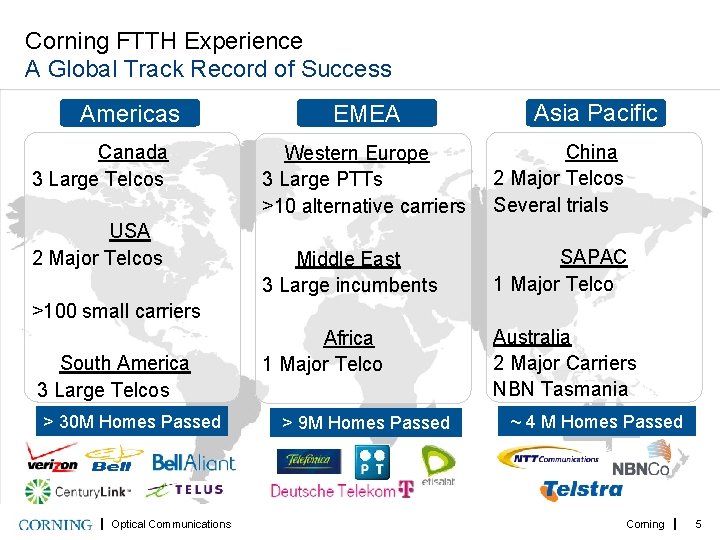 Corning FTTH Experience
A Global Track Record of Success

Americas

Canada
3 Large Telcos

USA
2 Major Telcos

>100 small carriers

South America
3 Large Telcos

> 30M Homes Passed

verizon Bell BellAliant
CenturyLink TELUS

EMEA

Western Europe
3 Large PTTs
>10 alternative carriers

Middle East
3 Large incumbents

Africa
1 Major Telco

> 9M Homes Passed

Telefónica PT etisalat
Deutsche Telekom T

Asia Pacific

China
2 Major Telcos
Several trials

SAPAC
1 Major Telco

Australia
2 Major Carriers
NBN Tasmania

~ 4 M Homes Passed

NTT Communications NBNCo
Telstra

CORNING | Optical Communications

Corning | 5